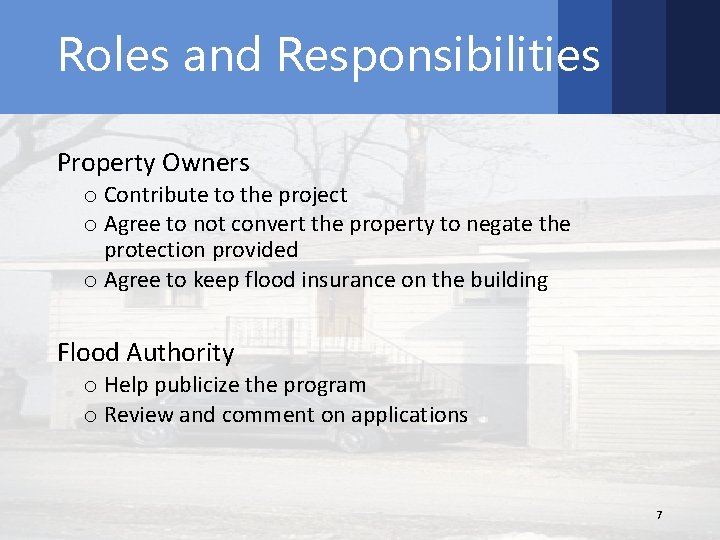 Roles and Responsibilities

Property Owners

o Contribute to the project
o Agree to not convert the property to negate the protection provided
o Agree to keep flood insurance on the building

Flood Authority

o Help publicize the program
o Review and comment on applications

7